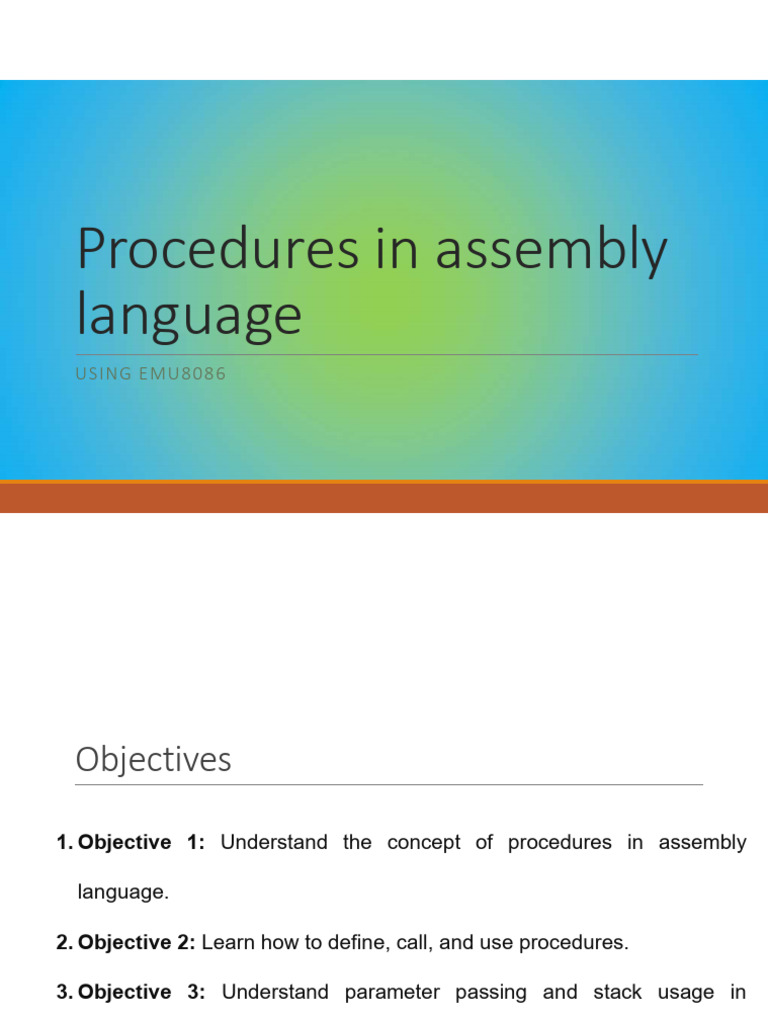 Procedures in assembly language

USING EMU8086

Objectives

1. Objective 1: Understand the concept of procedures in assembly language.

2. Objective 2: Learn how to define, call, and use procedures.

3. Objective 3: Understand parameter passing and stack usage in